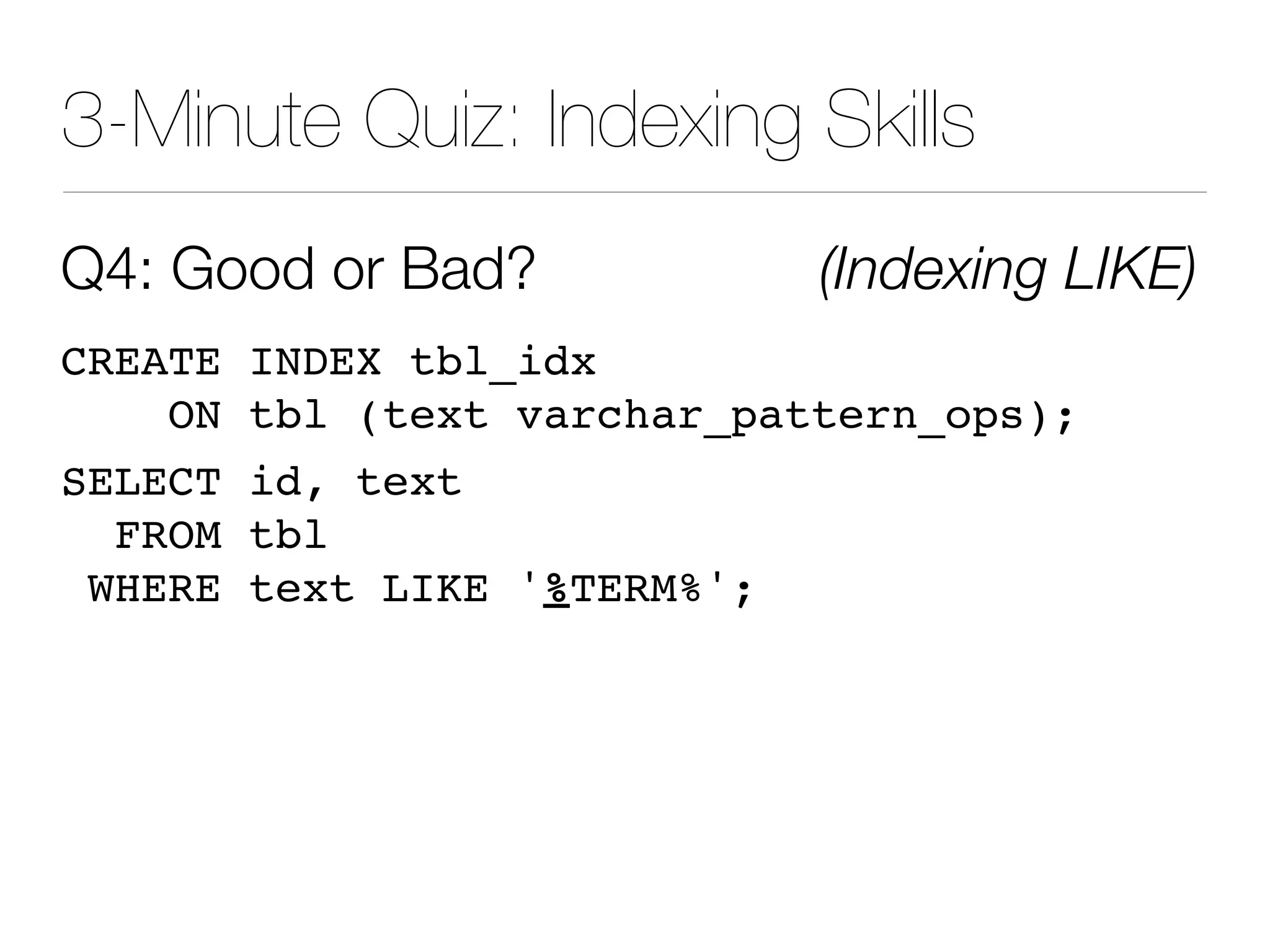 3-Minute Quiz: Indexing Skills

Q4: Good or Bad? (Indexing LIKE)

CREATE INDEX tbl_idx
    ON tbl (text varchar_pattern_ops);

SELECT id, text
  FROM tbl
 WHERE text LIKE '%TERM%';